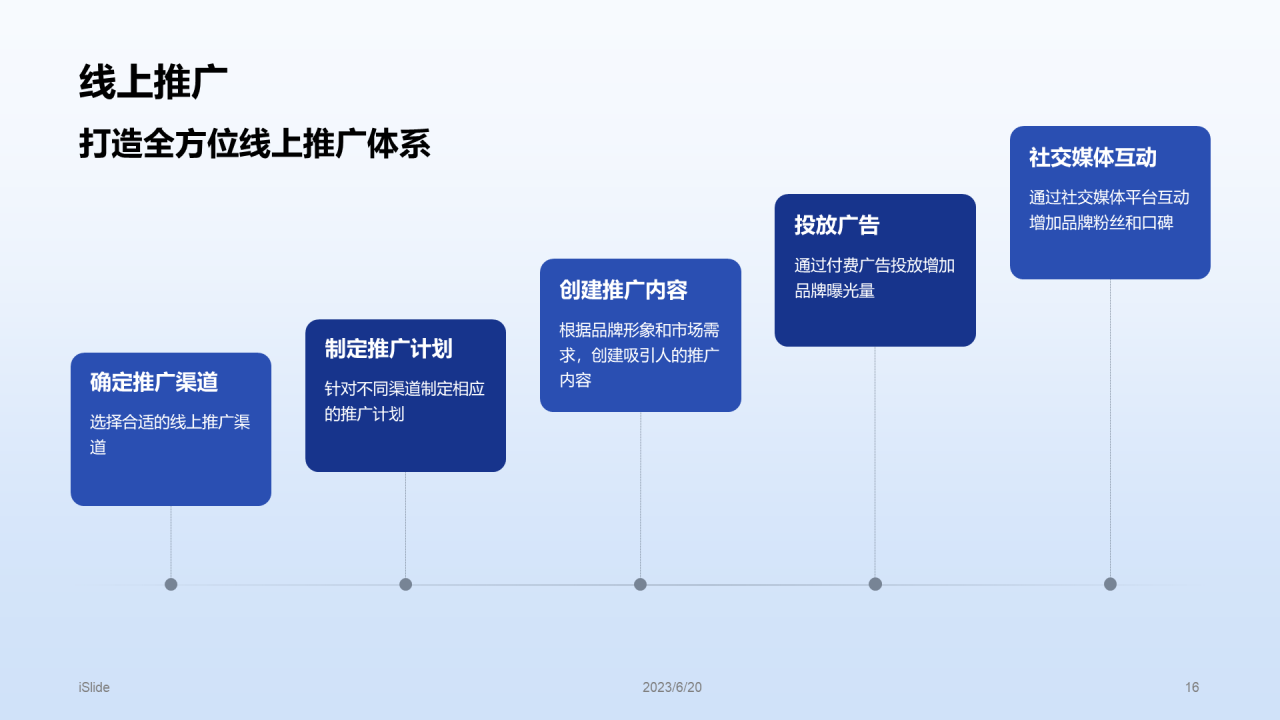 线上推广

打造全方位线上推广体系

确定推广渠道

选择合适的线上推广渠道

制定推广计划

针对不同渠道制定相应的推广计划

创建推广内容

根据品牌形象和市场需求，创建吸引人的推广内容

投放广告

通过付费广告投放增加品牌曝光量

社交媒体互动

通过社交媒体平台互动增加品牌粉丝和口碑

iSlide

2023/6/20

16